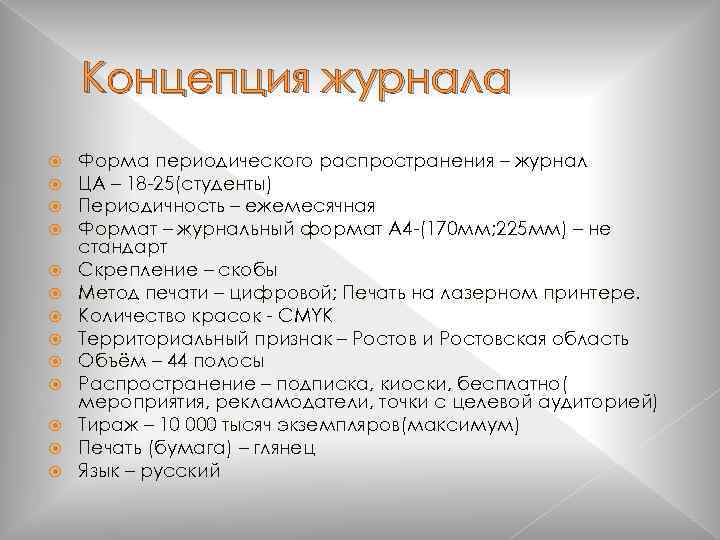 Концепция журнала

Форма периодического распространения – журнал
ЦА – 18-25(студенты)
Периодичность – ежемесячная
Формат – журнальный формат А4-(170мм;225мм) – не стандарт
Скрепление – скобы
Метод печати – цифровой; Печать на лазерном принтере.
Количество красок - CMYK
Территориальный признак – Ростов и Ростовская область
Объём – 44 полосы
Распространение – подписка, киоски, бесплатно( мероприятия, рекламодатели, точки с целевой аудиторией)
Тираж – 10 000 тысяч экземпляров(максимум)
Печать (бумага) – глянец
Язык – русский